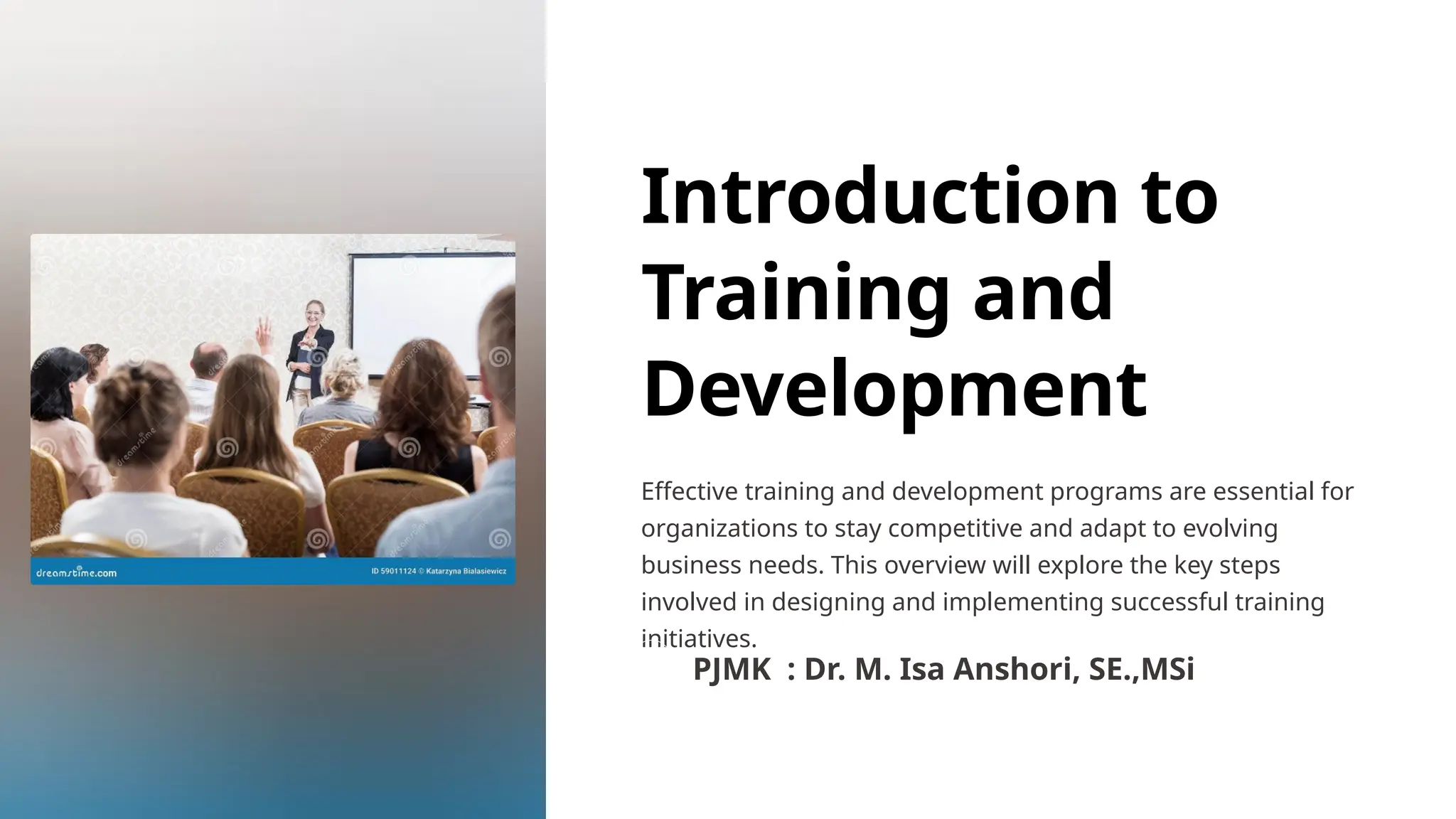 dreamstime.com

ID 59011124 © Katarzyna Bialasiewicz

Introduction to Training and Development

Effective training and development programs are essential for organizations to stay competitive and adapt to evolving business needs. This overview will explore the key steps involved in designing and implementing successful training initiatives.

PJMK : Dr. M. Isa Anshori, SE.,MSi